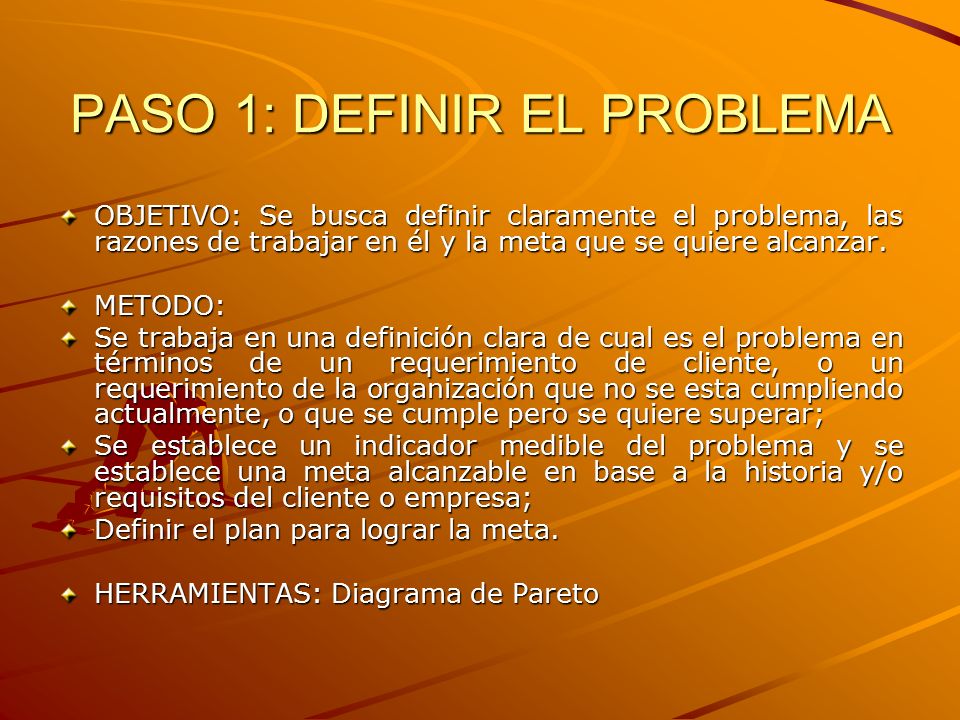 PASO 1: DEFINIR EL PROBLEMA

OBJETIVO: Se busca definir claramente el problema, las razones de trabajar en él y la meta que se quiere alcanzar.

METODO:

Se trabaja en una definición clara de cual es el problema en términos de un requerimiento de cliente, o un requerimiento de la organización que no se esta cumpliendo actualmente, o que se cumple pero se quiere superar;

Se establece un indicador medible del problema y se establece una meta alcanzable en base a la historia y/o requisitos del cliente o empresa;

Definir el plan para lograr la meta.

HERRAMIENTAS: Diagrama de Pareto